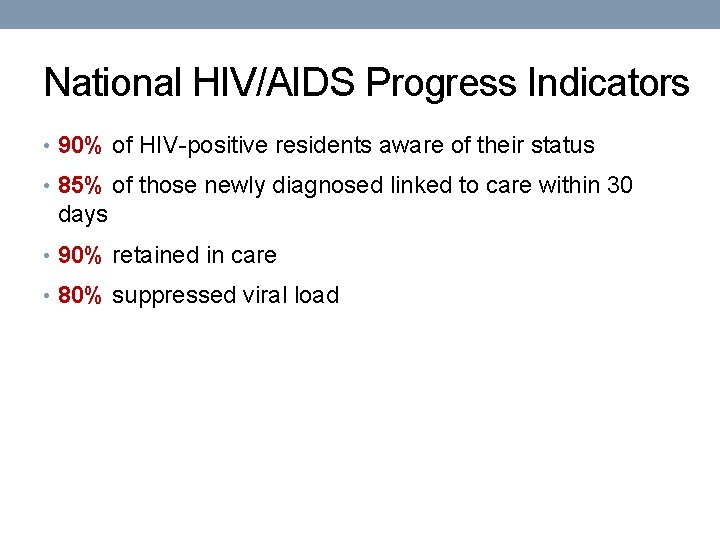 National HIV/AIDS Progress Indicators

• 90% of HIV-positive residents aware of their status
• 85% of those newly diagnosed linked to care within 30 days
• 90% retained in care
• 80% suppressed viral load